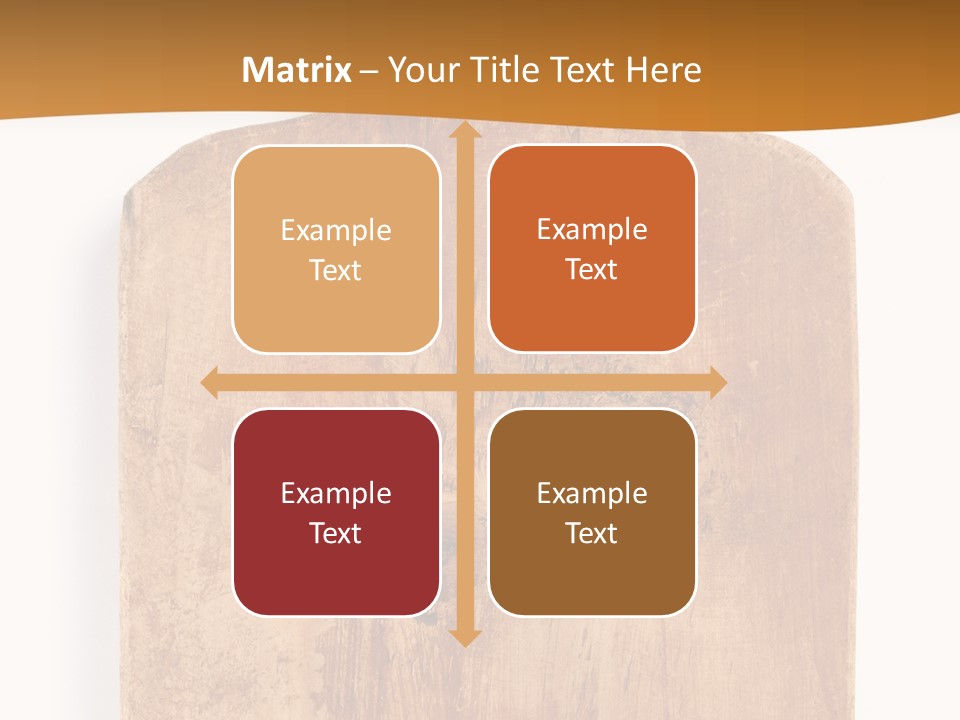 Matrix – Your Title Text Here

Example Text

Example Text

Example Text

Example Text